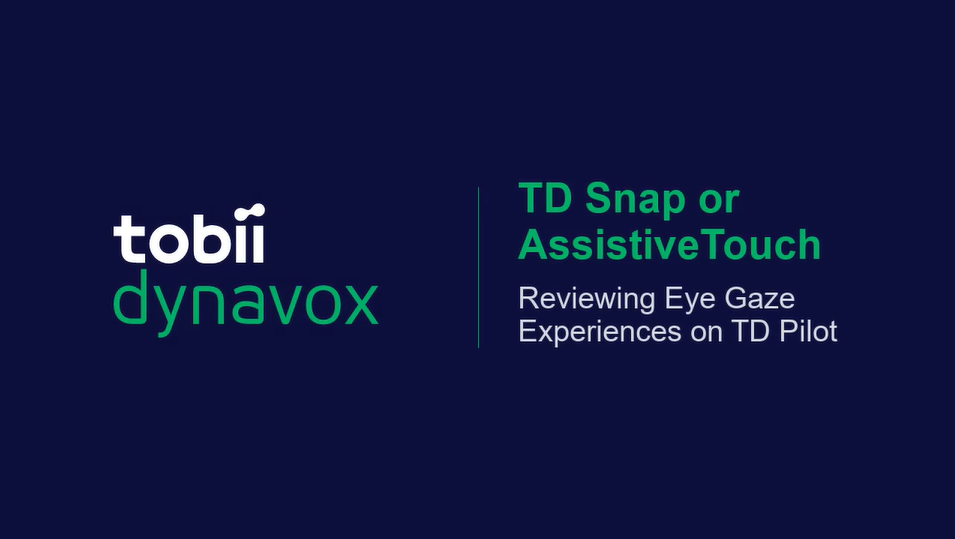 tobii
dynavox

TD Snap or AssistiveTouch

Reviewing Eye Gaze Experiences on TD Pilot